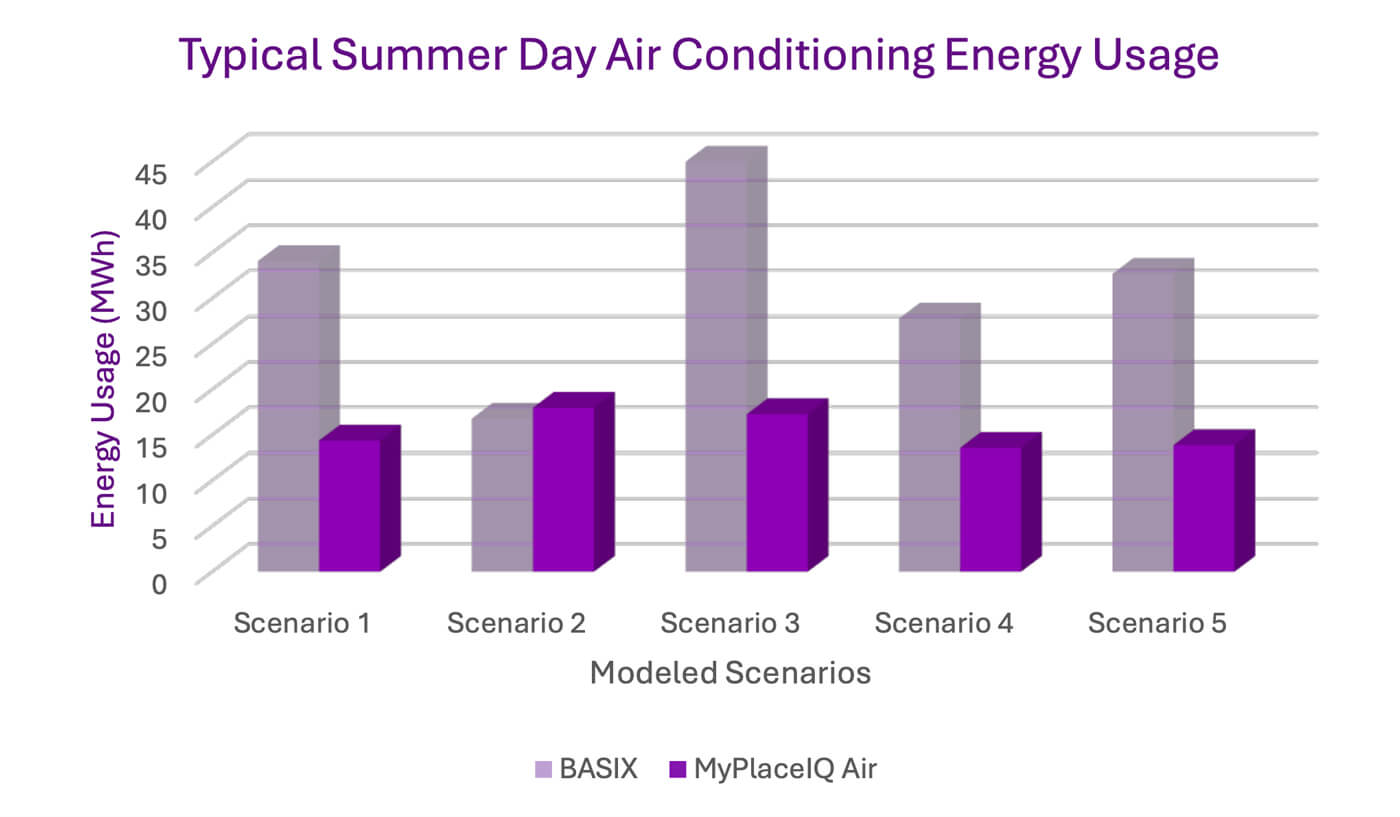 Typical Summer Day Air Conditioning Energy Usage

Energy Usage (MWh)

45
40
35
30
25
20
15
10
5
0

Scenario 1
Scenario 2
Scenario 3
Scenario 4
Scenario 5

Modeled Scenarios

BASIX
MyPlaceIQ Air